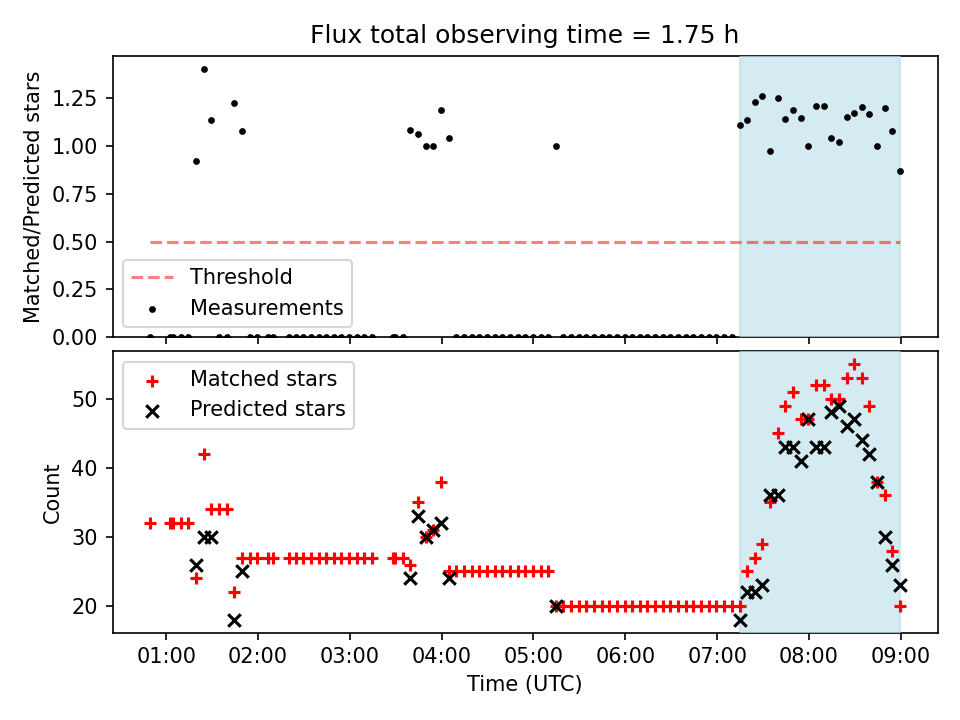 Flux total observing time = 1.75 h

Matched/Predicted stars

1.25
1.00
0.75
0.50
0.25
0.00

Threshold
Measurements

Count

50
40
30
20

Matched stars
Predicted stars

01:00 02:00 03:00 04:00 05:00 06:00 07:00 08:00 09:00

Time (UTC)